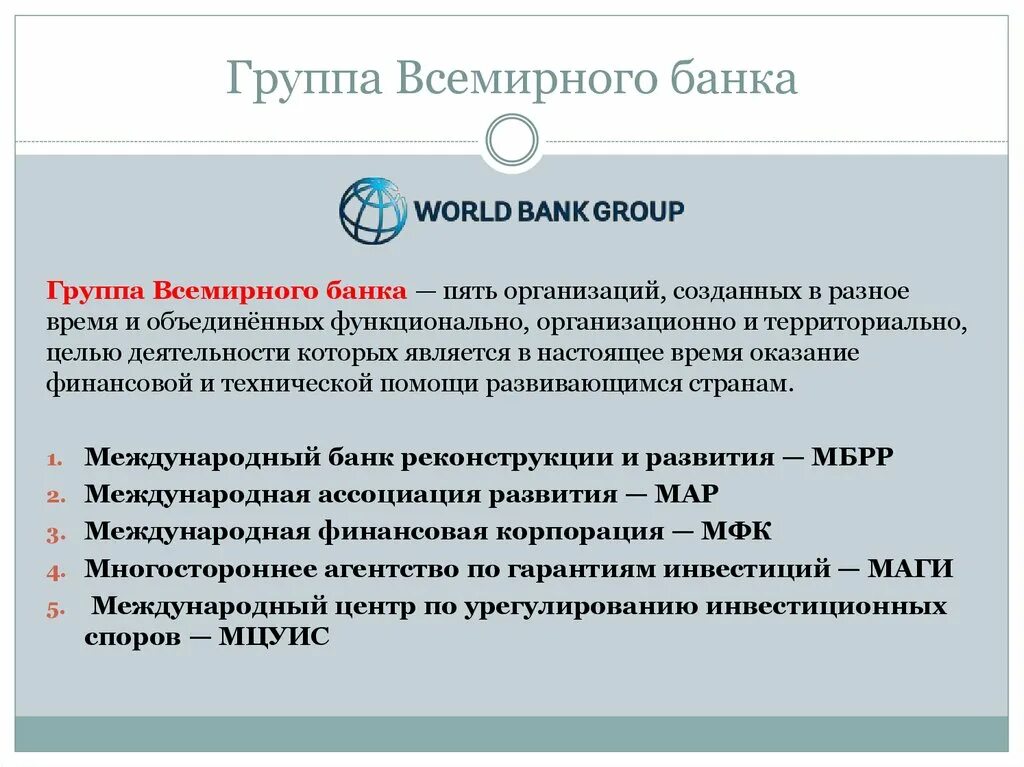 Группа Всемирного банка

WORLD BANK GROUP

Группа Всемирного банка — пять организаций, созданных в разное время и объединённых функционально, организационно и территориально, целью деятельности которых является в настоящее время оказание финансовой и технической помощи развивающимся странам.

1. Международный банк реконструкции и развития — МБРР
2. Международная ассоциация развития — МАР
3. Международная финансовая корпорация — МФК
4. Многостороннее агентство по гарантиям инвестиций — МАГИ
5. Международный центр по урегулированию инвестиционных споров — МЦУИС